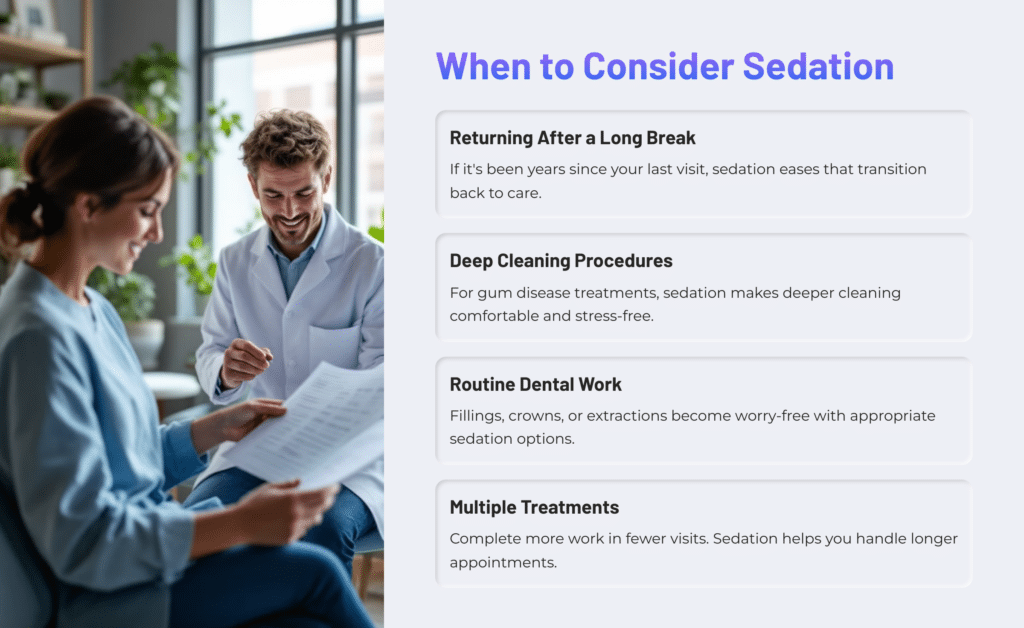 When to Consider Sedation

Returning After a Long Break

If it's been years since your last visit, sedation eases that transition back to care.

Deep Cleaning Procedures

For gum disease treatments, sedation makes deeper cleaning comfortable and stress-free.

Routine Dental Work

Fillings, crowns, or extractions become worry-free with appropriate sedation options.

Multiple Treatments

Complete more work in fewer visits. Sedation helps you handle longer appointments.